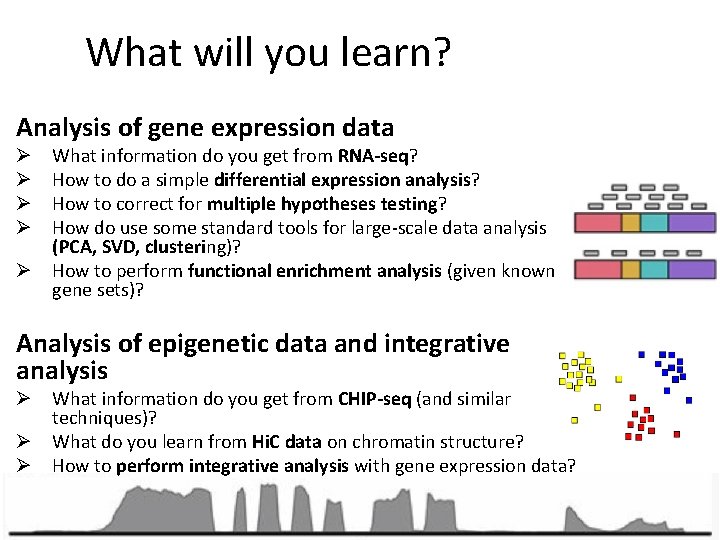 What will you learn?

Analysis of gene expression data

➢ What information do you get from RNA-seq?

➢ How to do a simple differential expression analysis?

➢ How to correct for multiple hypotheses testing?

➢ How do use some standard tools for large-scale data analysis (PCA, SVD, clustering)?

➢ How to perform functional enrichment analysis (given known gene sets)?

Analysis of epigenetic data and integrative analysis

➢ What information do you get from CHIP-seq (and similar techniques)?

➢ What do you learn from HiC data on chromatin structure?

➢ How to perform integrative analysis with gene expression data?